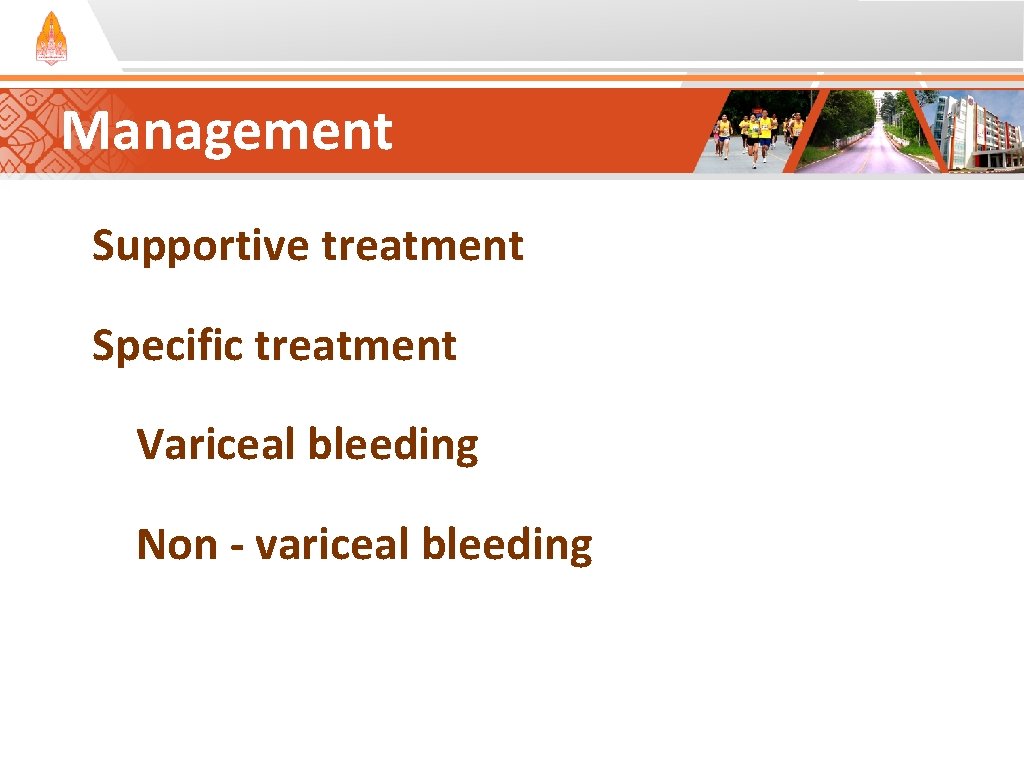 Management

Supportive treatment

Specific treatment

Variceal bleeding

Non - variceal bleeding